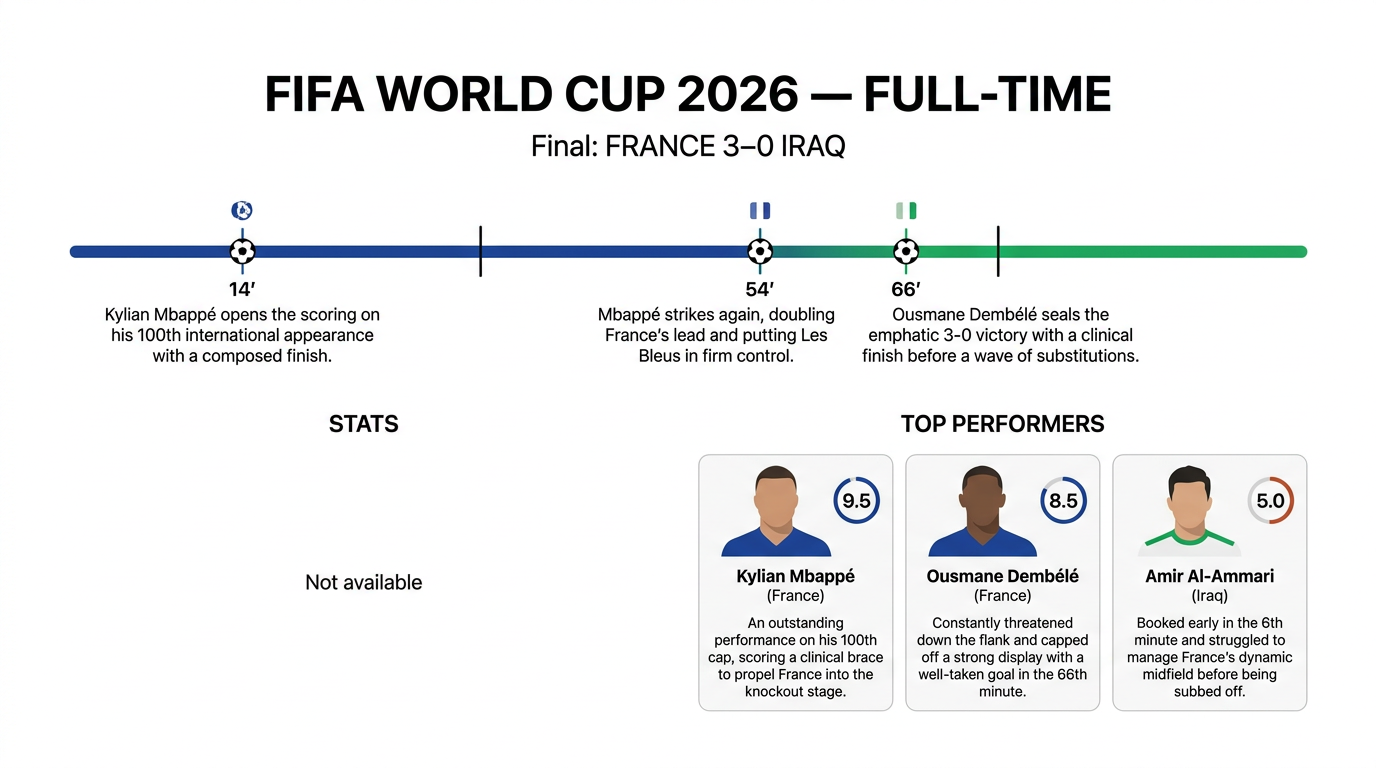 FIFA WORLD CUP 2026 — FULL-TIME

Final: FRANCE 3–0 IRAQ

14′
Kylian Mbappé opens the scoring on his 100th international appearance with a composed finish.

54′
Mbappé strikes again, doubling France's lead and putting Les Bleus in firm control.

66′
Ousmane Dembélé seals the emphatic 3-0 victory with a clinical finish before a wave of substitutions.

STATS

Not available

TOP PERFORMERS

9.5
Kylian Mbappé
(France)
An outstanding performance on his 100th cap, scoring a clinical brace to propel France into the knockout stage.

8.5
Ousmane Dembélé
(France)
Constantly threatened down the flank and capped off a strong display with a well-taken goal in the 66th minute.

5.0
Amir Al-Ammari
(Iraq)
Booked early in the 6th minute and struggled to manage France's dynamic midfield before being subbed off.